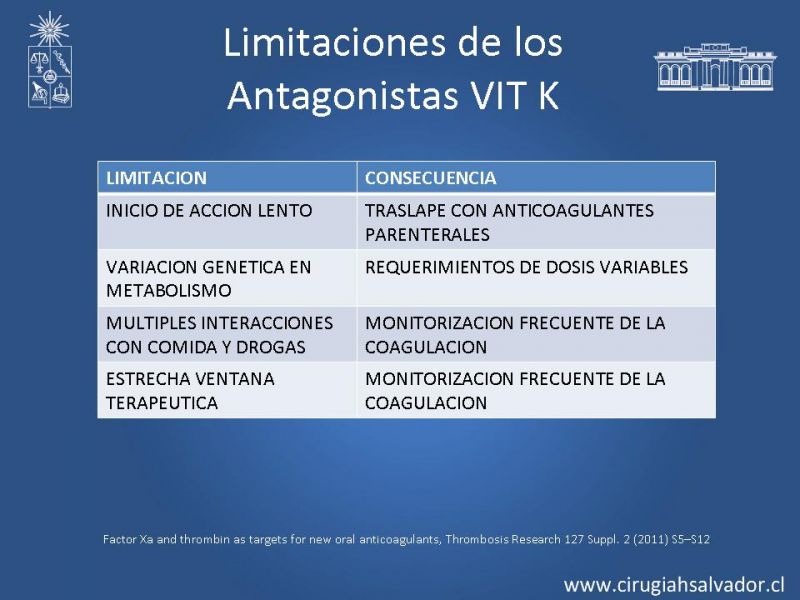 Limitaciones de los Antagonistas VIT K

| LIMITACION | CONSECUENCIA |
|---|---|
| INICIO DE ACCION LENTO | TRASLAPE CON ANTICOAGULANTES PARENTERALES |
| VARIACION GENETICA EN METABOLISMO | REQUERIMIENTOS DE DOSIS VARIABLES |
| MULTIPLES INTERACCIONES CON COMIDA Y DROGAS | MONITORIZACION FRECUENTE DE LA COAGULACION |
| ESTRECHA VENTANA TERAPEUTICA | MONITORIZACION FRECUENTE DE LA COAGULACION |

Factor Xa and thrombin as targets for new oral anticoagulants, Thrombosis Research 127 Suppl. 2 (2011) S5–S12

www.cirugiahsalvador.cl